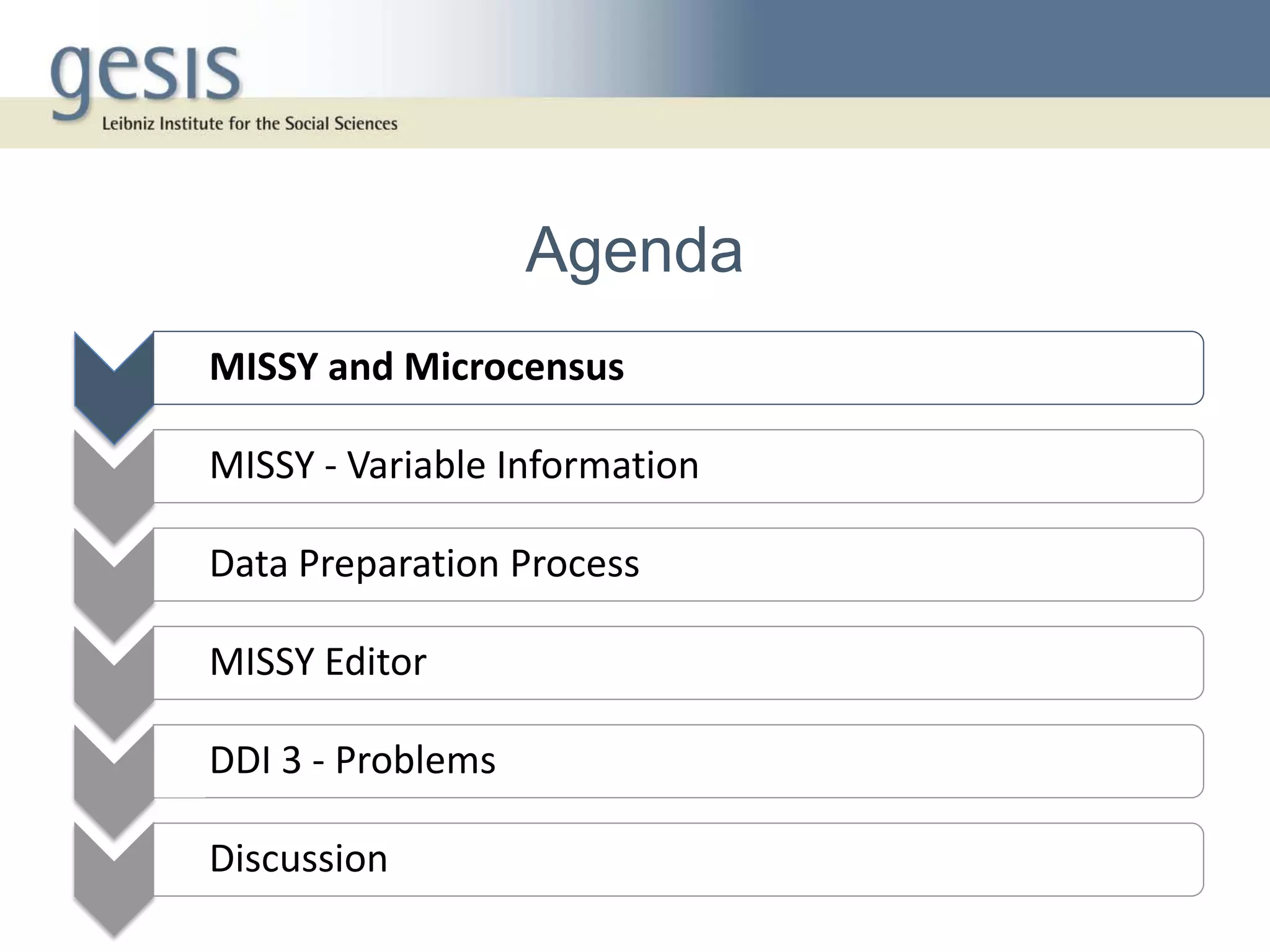 gesis
Leibniz Institute for the Social Sciences

Agenda

MISSY and Microcensus

MISSY - Variable Information

Data Preparation Process

MISSY Editor

DDI 3 - Problems

Discussion